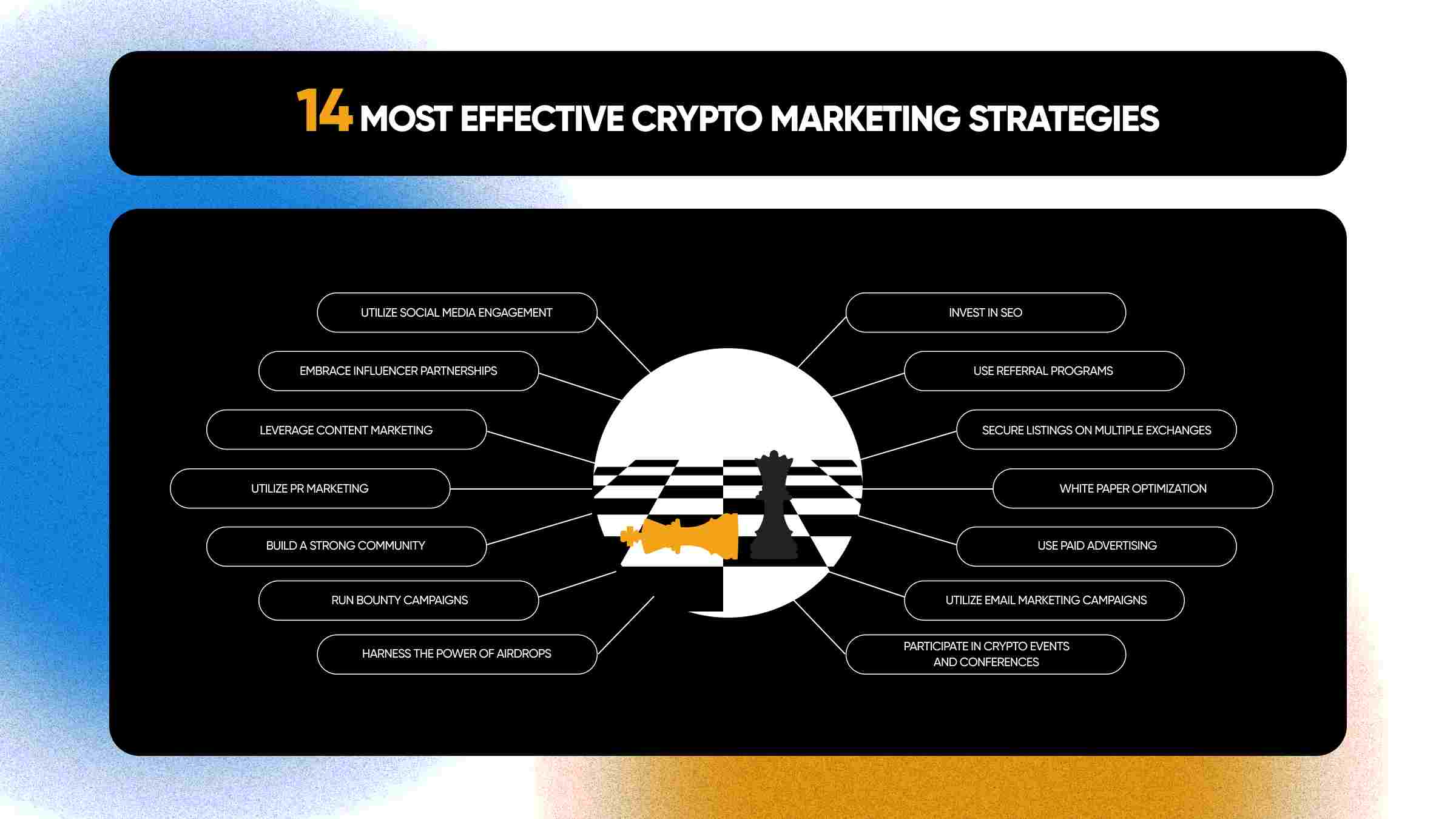 14 MOST EFFECTIVE CRYPTO MARKETING STRATEGIES

UTILIZE SOCIAL MEDIA ENGAGEMENT

EMBRACE INFLUENCER PARTNERSHIPS

LEVERAGE CONTENT MARKETING

UTILIZE PR MARKETING

BUILD A STRONG COMMUNITY

RUN BOUNTY CAMPAIGNS

HARNESS THE POWER OF AIRDROPS

INVEST IN SEO

USE REFERRAL PROGRAMS

SECURE LISTINGS ON MULTIPLE EXCHANGES

WHITE PAPER OPTIMIZATION

USE PAID ADVERTISING

UTILIZE EMAIL MARKETING CAMPAIGNS

PARTICIPATE IN CRYPTO EVENTS AND CONFERENCES